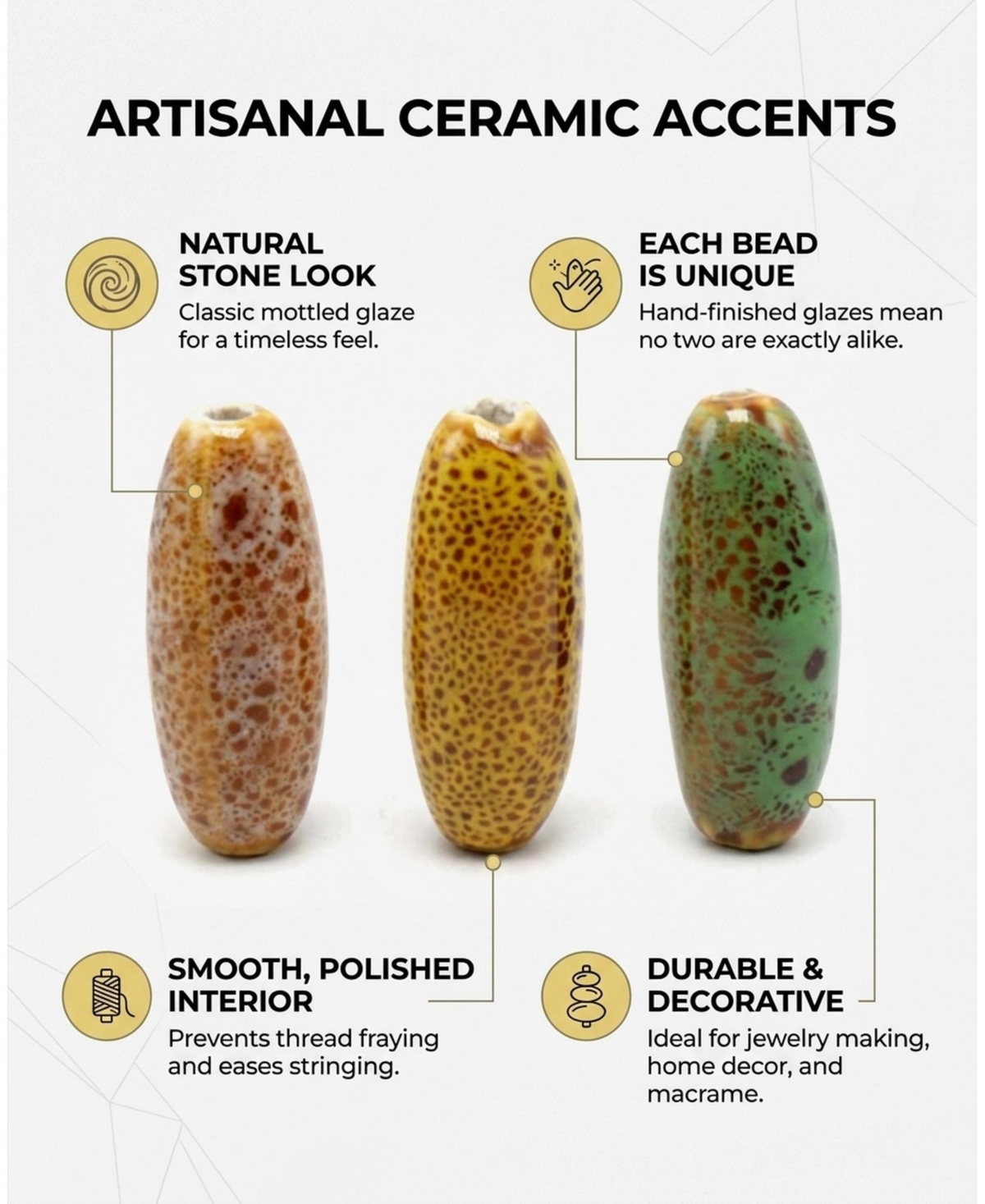 ARTISANAL CERAMIC ACCENTS

NATURAL STONE LOOK
Classic mottled glaze for a timeless feel.

EACH BEAD IS UNIQUE
Hand-finished glazes mean no two are exactly alike.

SMOOTH, POLISHED INTERIOR
Prevents thread fraying and eases stringing.

DURABLE & DECORATIVE
Ideal for jewelry making, home decor, and macrame.